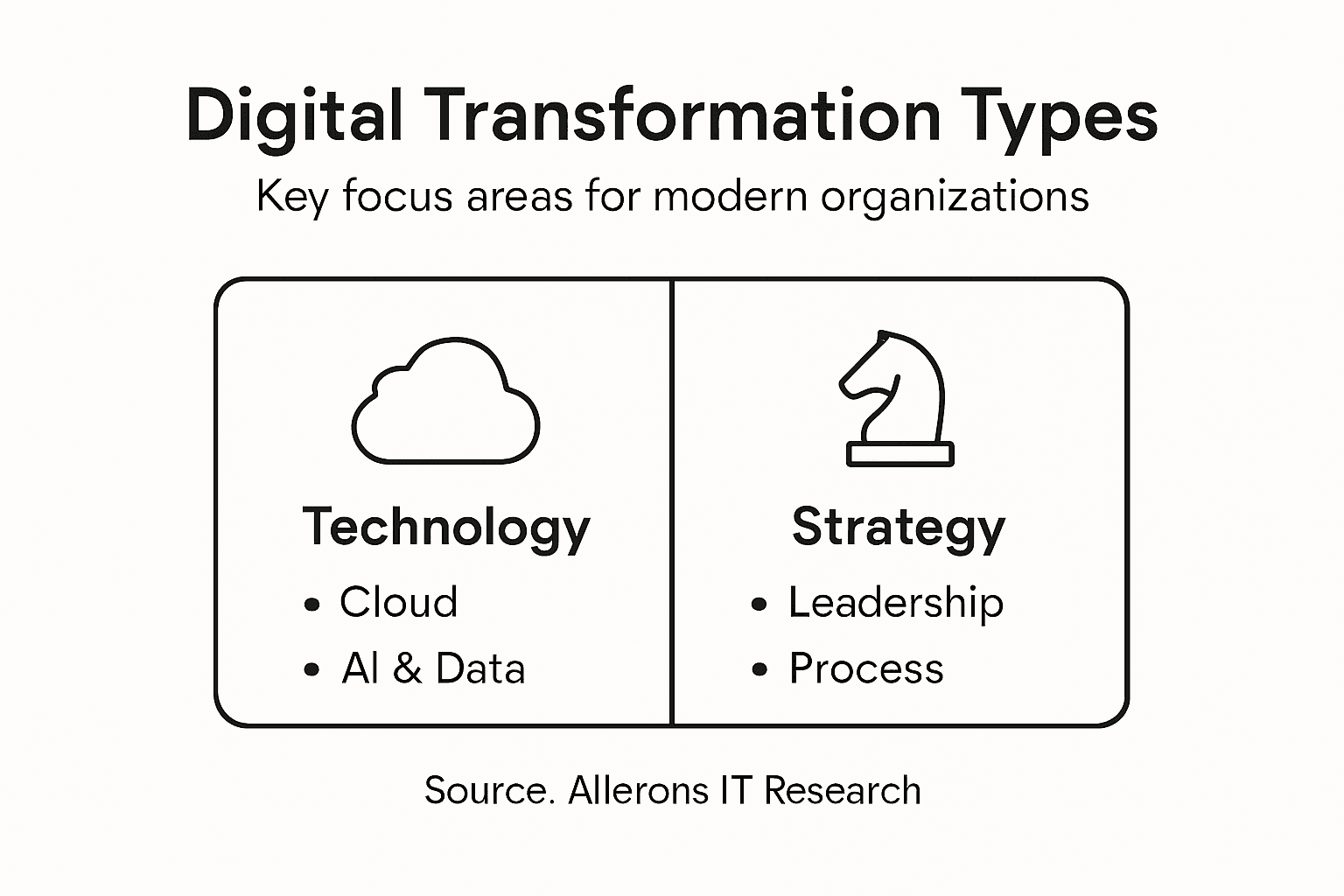 Digital Transformation Types

Key focus areas for modern organizations

Technology
• Cloud
• AI & Data

Strategy
• Leadership
• Process

Source. Allerons IT Research